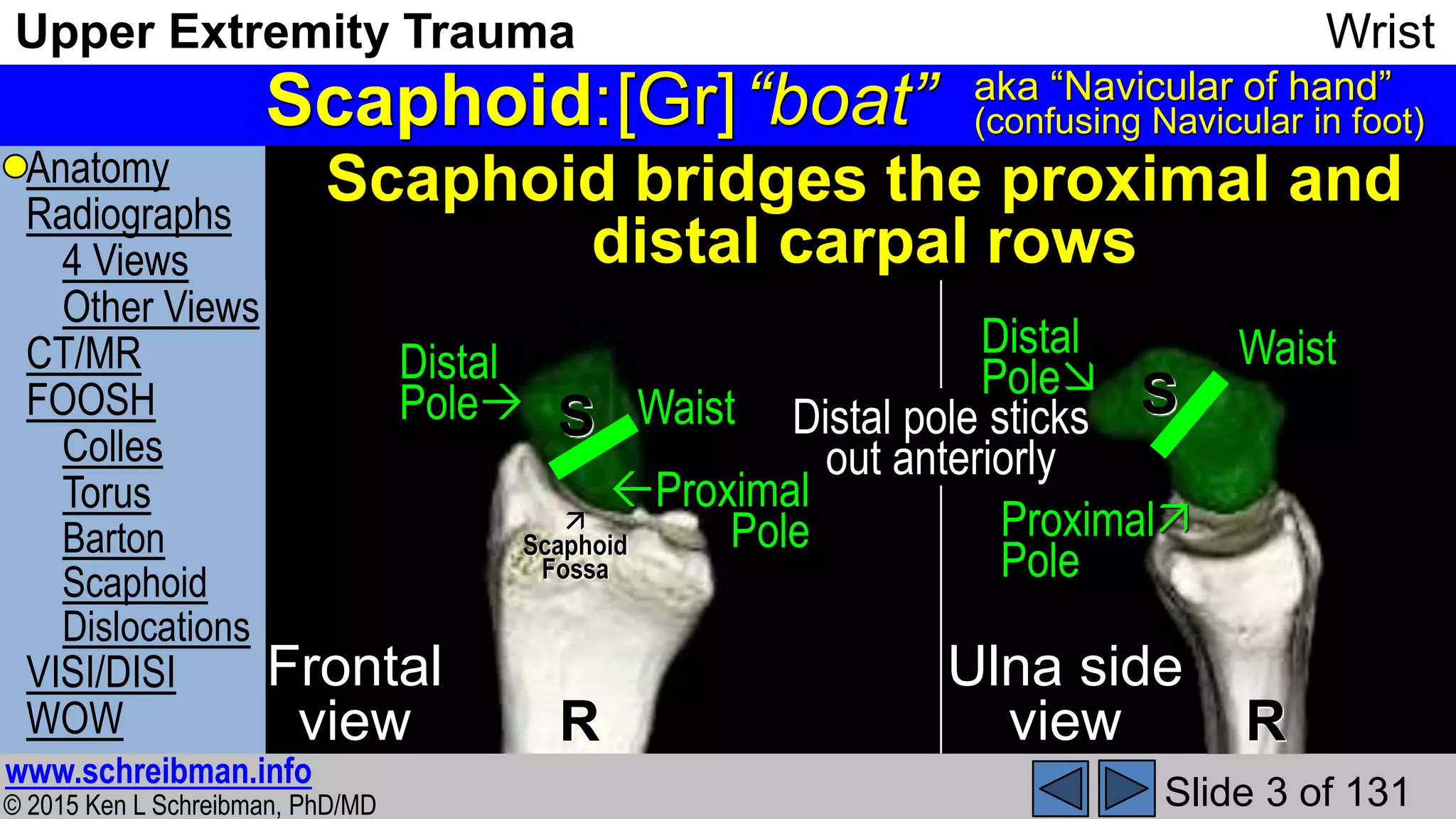 Upper Extremity Trauma

Wrist

Scaphoid:[Gr] “boat” aka “Navicular of hand” (confusing Navicular in foot)

Anatomy
Radiographs
4 Views
Other Views
CT/MR
FOOSH
Colles
Torus
Barton
Scaphoid
Dislocations
VISI/DISI
WOW

Scaphoid bridges the proximal and distal carpal rows

Distal Pole→

S

Waist

←Proximal Pole

↗ Scaphoid Fossa

Frontal view

R

Distal pole sticks out anteriorly

Distal Pole↘

S

Waist

Proximal↗ Pole

Ulna side view

R

www.schreibman.info
© 2015 Ken L Schreibman, PhD/MD

Slide 3 of 131